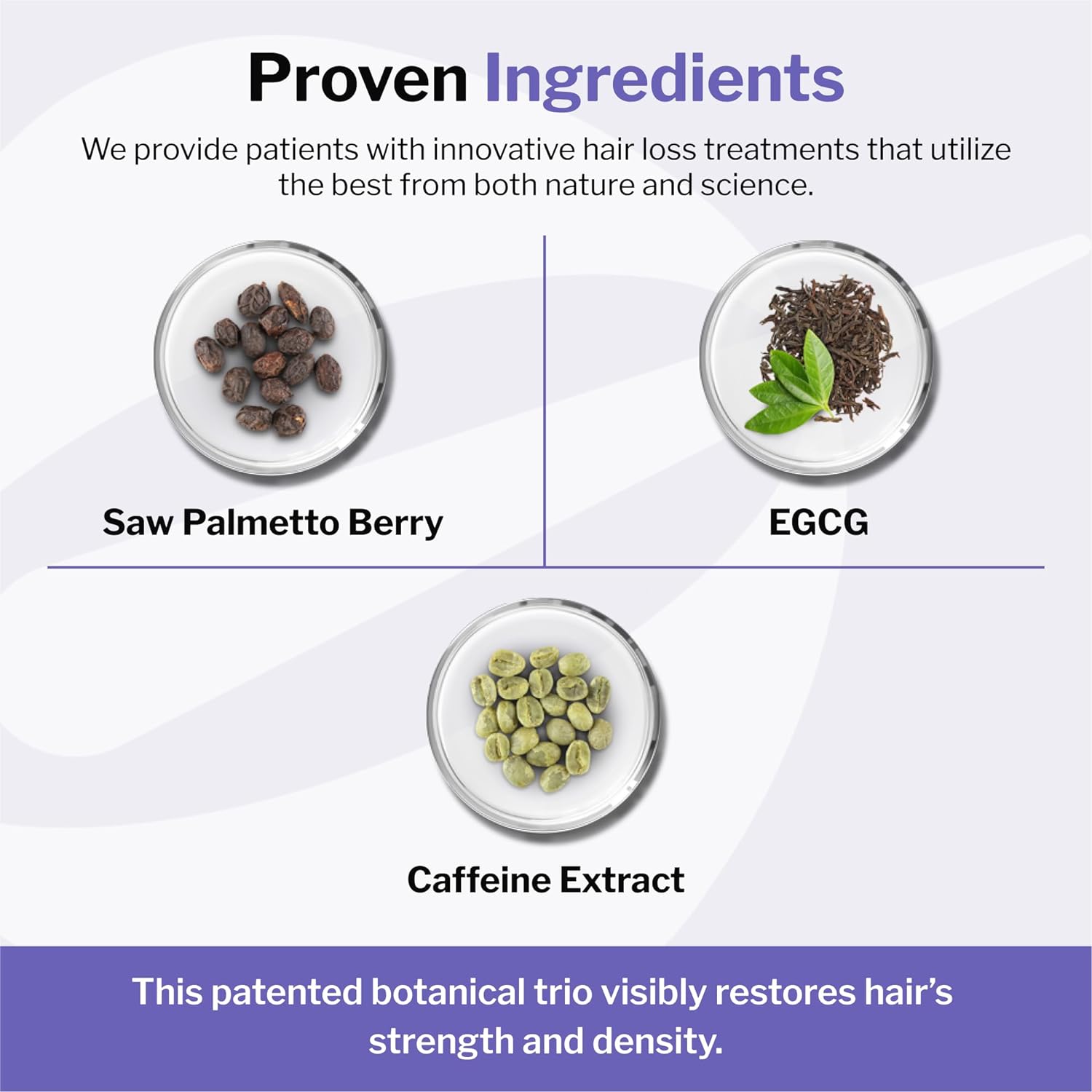 Proven Ingredients

We provide patients with innovative hair loss treatments that utilize the best from both nature and science.

Saw Palmetto Berry

EGCG

Caffeine Extract

This patented botanical trio visibly restores hair's strength and density.